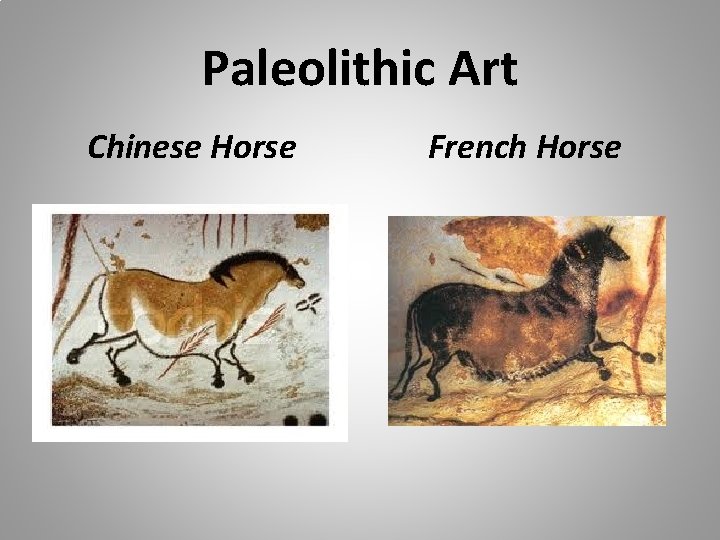 Paleolithic Art

Chinese Horse

French Horse